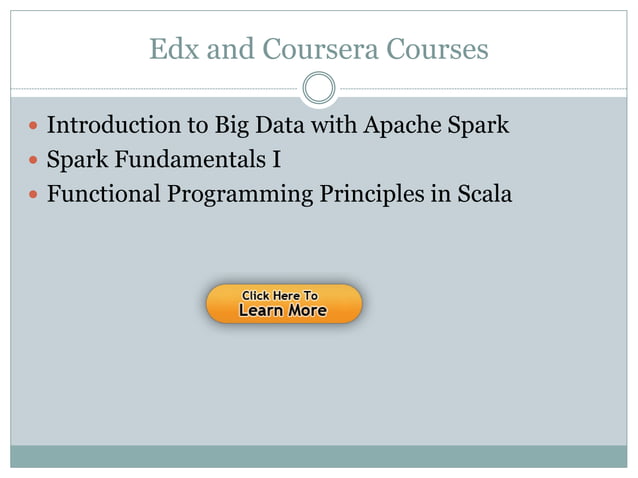 Edx and Coursera Courses

- Introduction to Big Data with Apache Spark
- Spark Fundamentals I
- Functional Programming Principles in Scala

Click Here To
Learn More